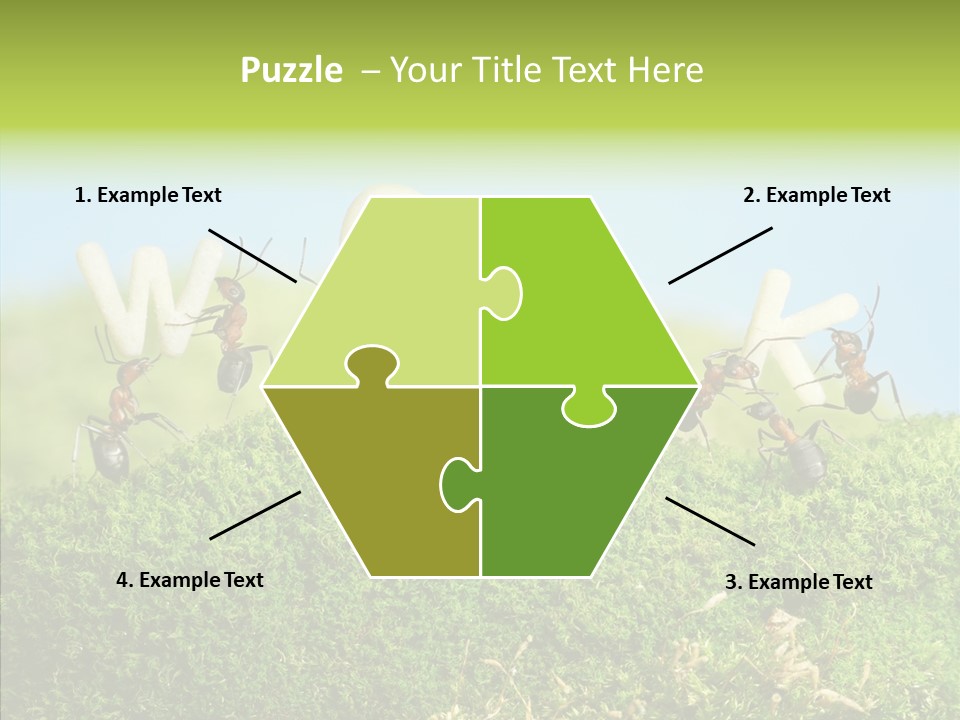 Puzzle – Your Title Text Here

1. Example Text

2. Example Text

4. Example Text

3. Example Text